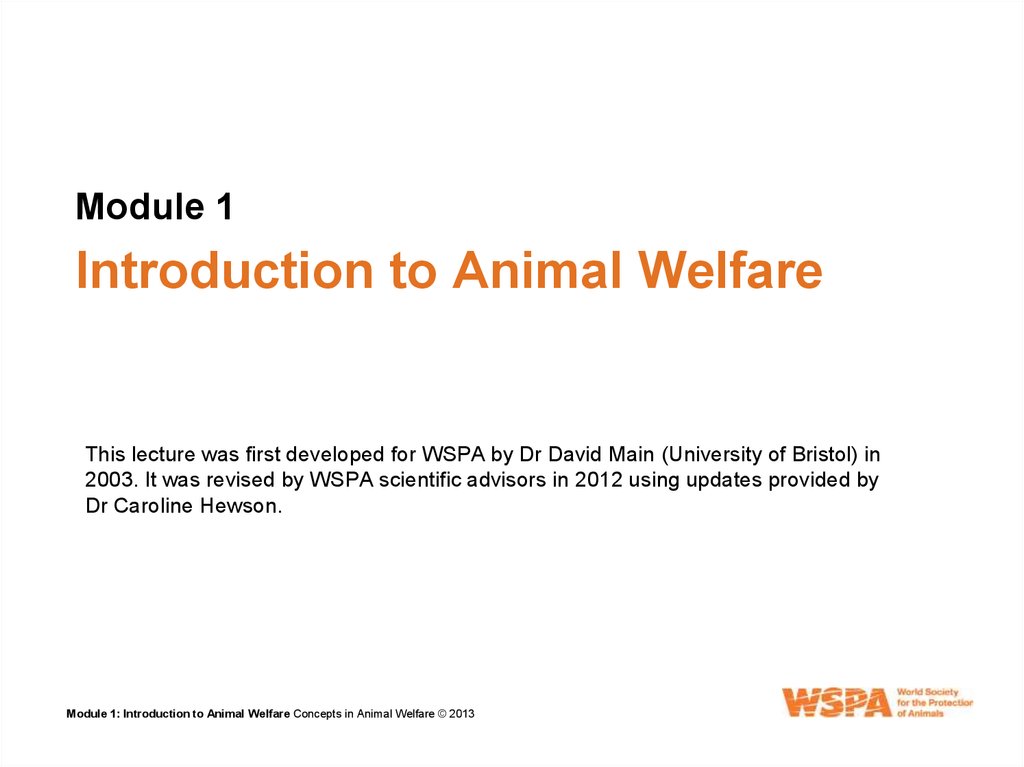 Module 1

Introduction to Animal Welfare

This lecture was first developed for WSPA by Dr David Main (University of Bristol) in 2003. It was revised by WSPA scientific advisors in 2012 using updates provided by Dr Caroline Hewson.

Module 1: Introduction to Animal Welfare Concepts in Animal Welfare © 2013

WSPA World Society for the Protection of Animals